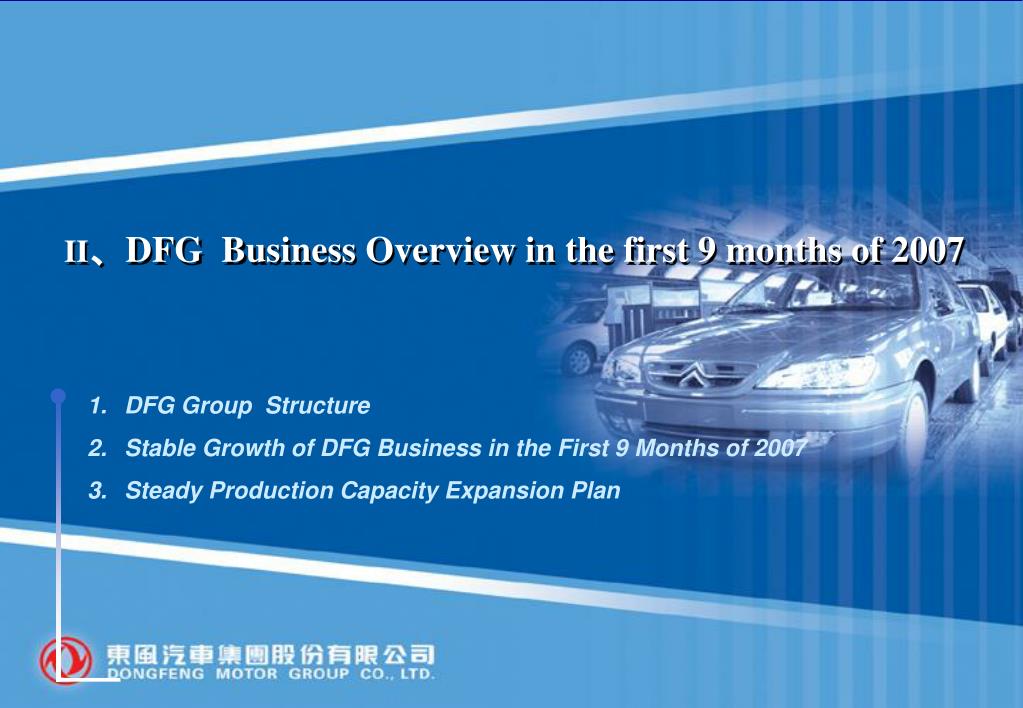 II、DFG Business Overview in the first 9 months of 2007

1. DFG Group Structure
2. Stable Growth of DFG Business in the First 9 Months of 2007
3. Steady Production Capacity Expansion Plan

東風汽車集團股份有限公司
DONGFENG MOTOR GROUP CO., LTD.